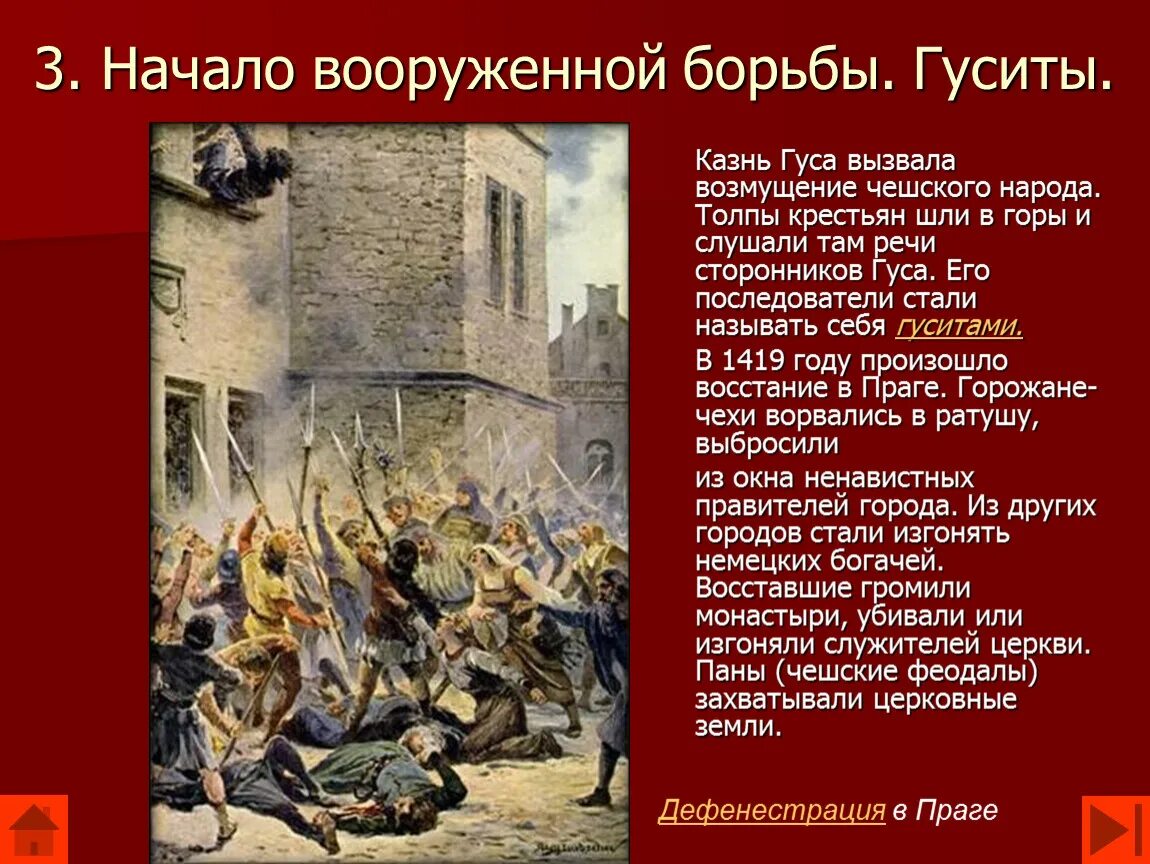 3. Начало вооруженной борьбы. Гуситы.

Казнь Гуса вызвала возмущение чешского народа. Толпы крестьян шли в горы и слушали там речи сторонников Гуса. Его последователи стали называть себя гуситами.

В 1419 году произошло восстание в Праге. Горожане-чехи ворвались в ратушу, выбросили

из окна ненавистных правителей города. Из других городов стали изгонять немецких богачей. Восставшие громили монастыри, убивали или изгоняли служителей церкви. Паны (чешские феодалы) захватывали церковные земли.

Дефенестрация в Праге